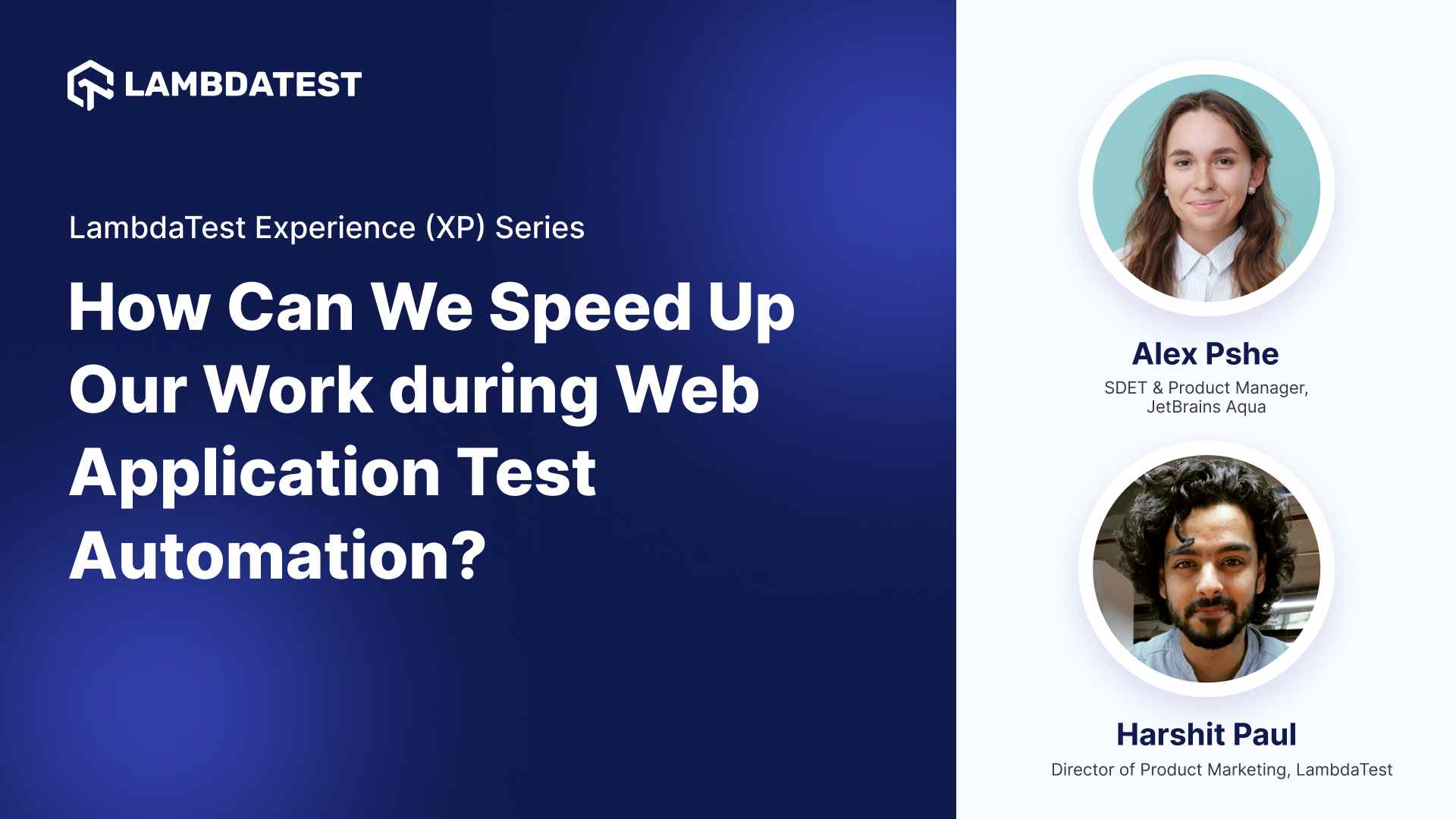 LAMBDATEST

LambdaTest Experience (XP) Series

How Can We Speed Up Our Work during Web Application Test Automation?

Alex Pshe
SDET & Product Manager, JetBrains Aqua

Harshit Paul
Director of Product Marketing, LambdaTest